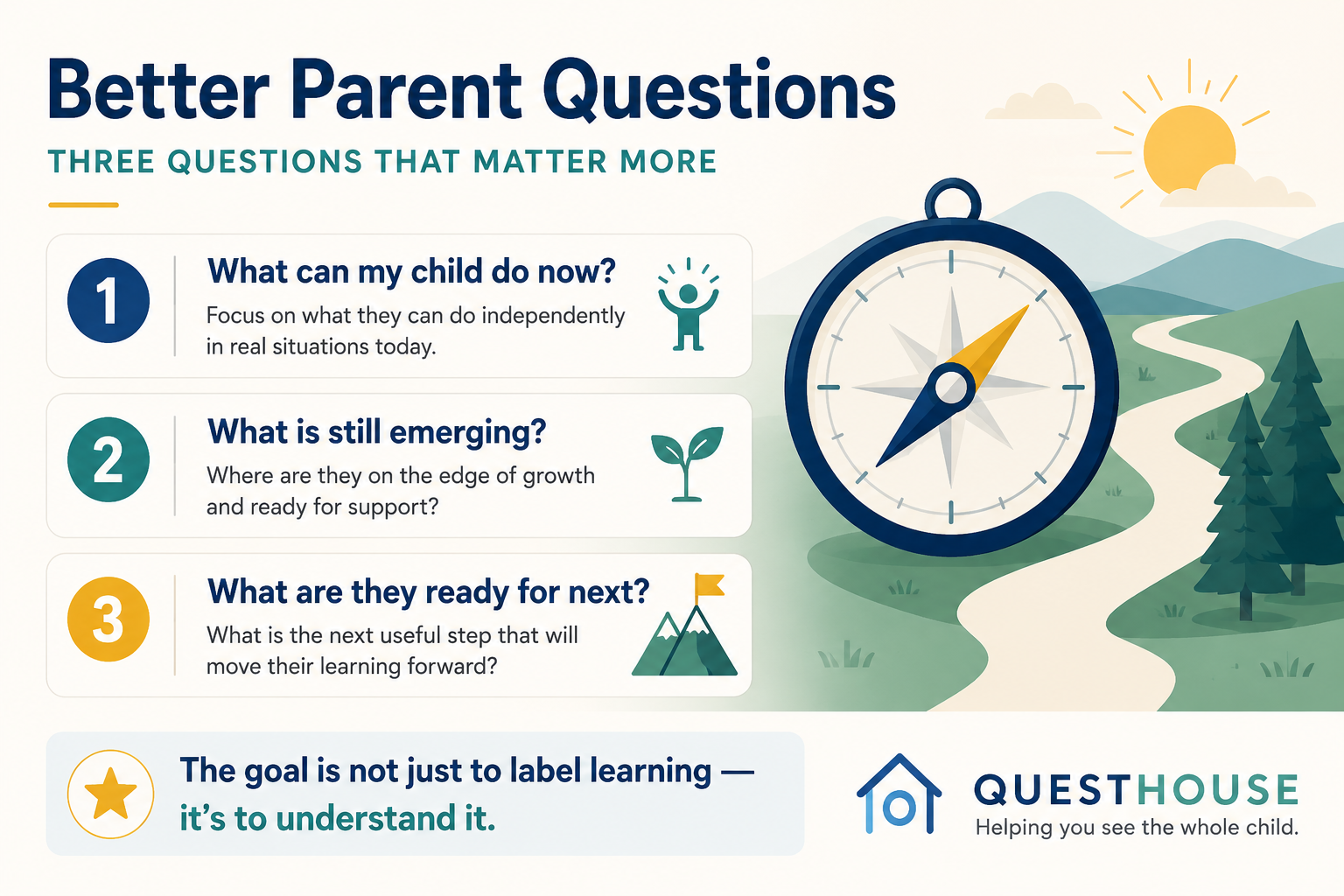 Better Parent Questions

THREE QUESTIONS THAT MATTER MORE

1
What can my child do now?
Focus on what they can do independently in real situations today.

2
What is still emerging?
Where are they on the edge of growth and ready for support?

3
What are they ready for next?
What is the next useful step that will move their learning forward?

The goal is not just to label learning — it's to understand it.

QUESTHOUSE
Helping you see the whole child.